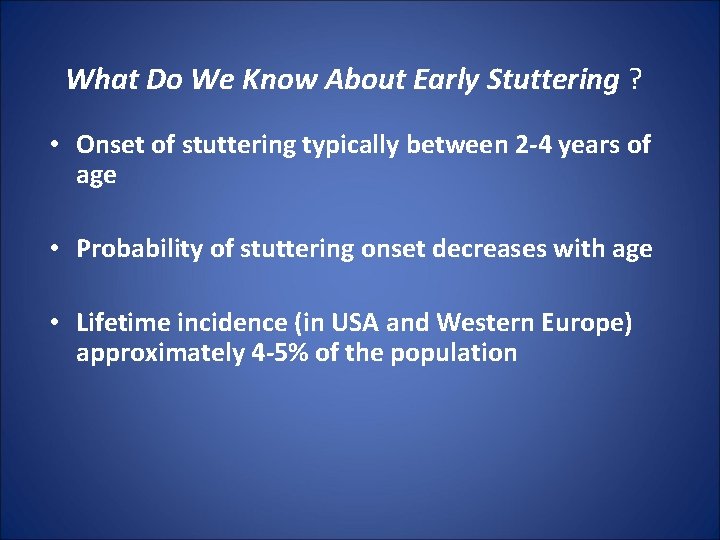 What Do We Know About Early Stuttering ?

• Onset of stuttering typically between 2-4 years of age

• Probability of stuttering onset decreases with age

• Lifetime incidence (in USA and Western Europe) approximately 4-5% of the population